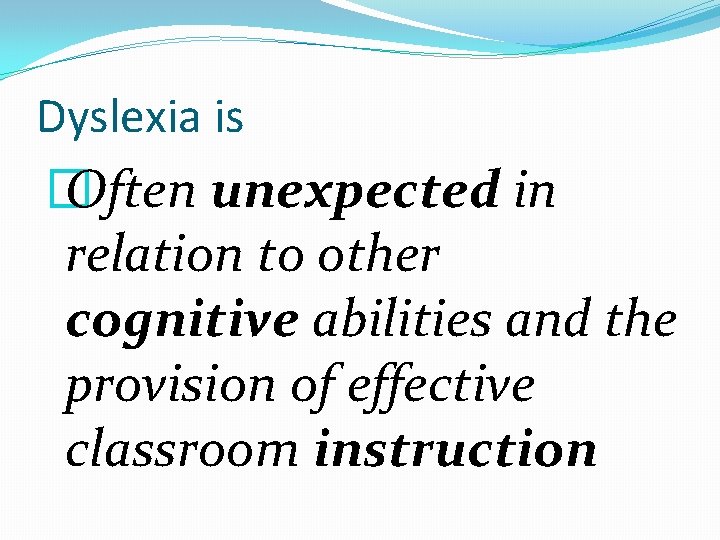 Dyslexia is

Often unexpected in relation to other cognitive abilities and the provision of effective classroom instruction